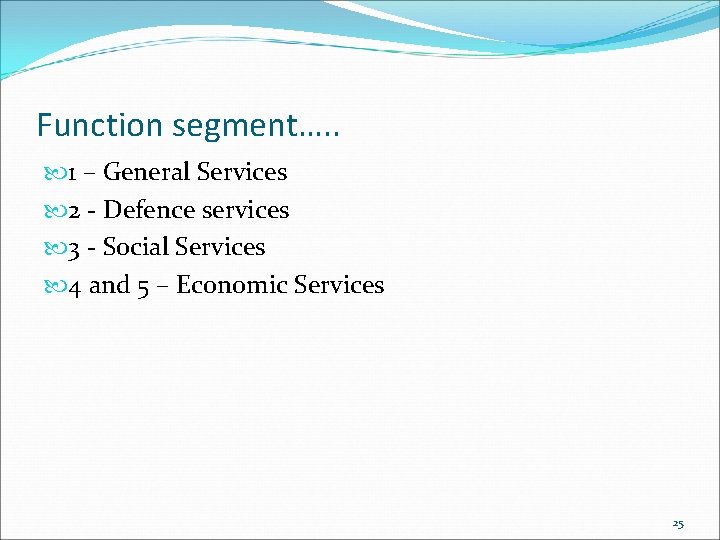 Function segment…..

1 – General Services

2 - Defence services

3 - Social Services

4 and 5 – Economic Services

25